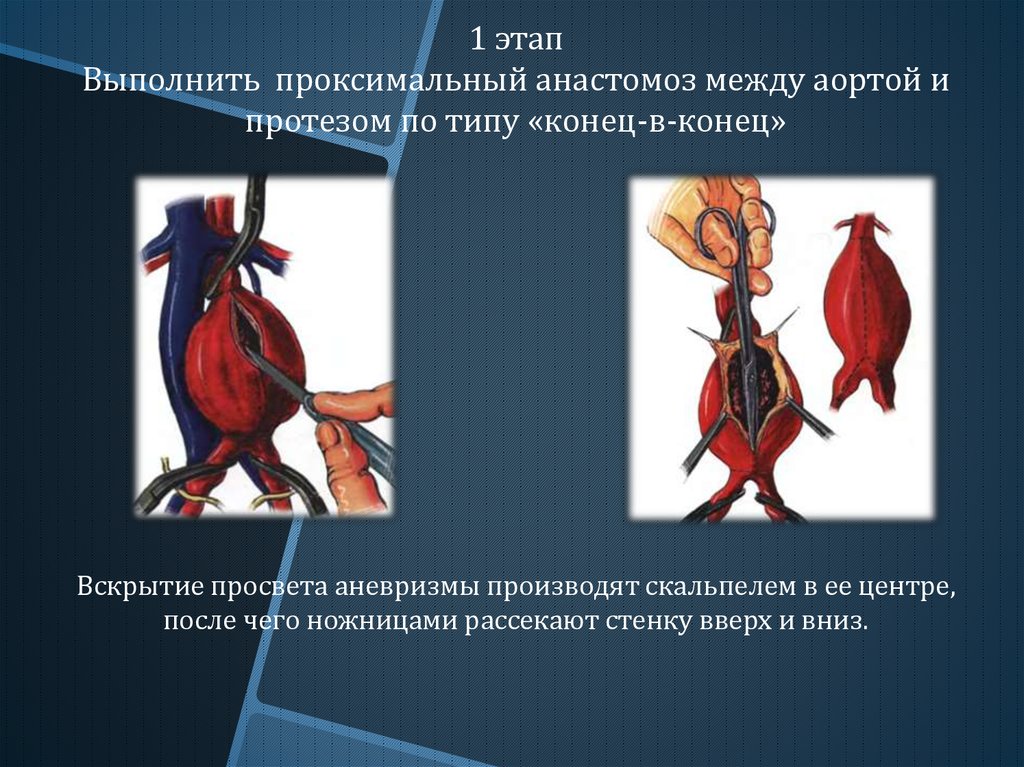 1 этап
Выполнить проксимальный анастомоз между аортой и протезом по типу «конец-в-конец»

Вскрытие просвета аневризмы производят скальпелем в ее центре, после чего ножницами рассекают стенку вверх и вниз.